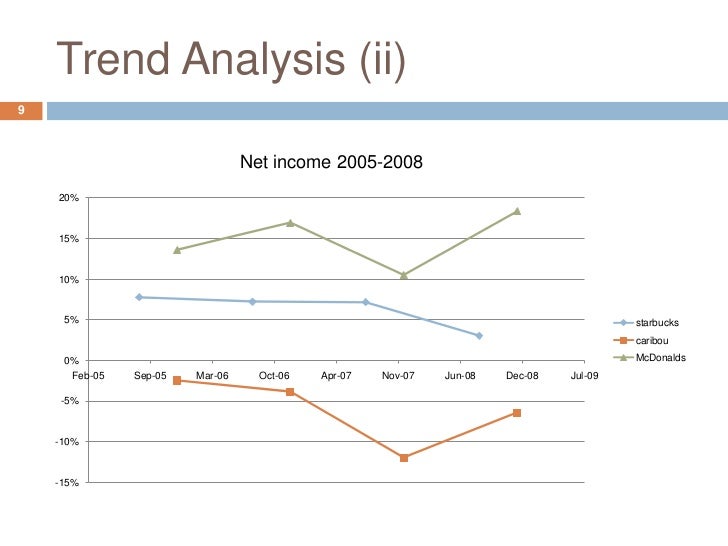 Trend Analysis (ii)

9

Net income 2005-2008

20%
15%
10%
5%
0%
-5%
-10%
-15%

Feb-05
Sep-05
Mar-06
Oct-06
Apr-07
Nov-07
Jun-08
Dec-08
Jul-09

starbucks
caribou
McDonalds